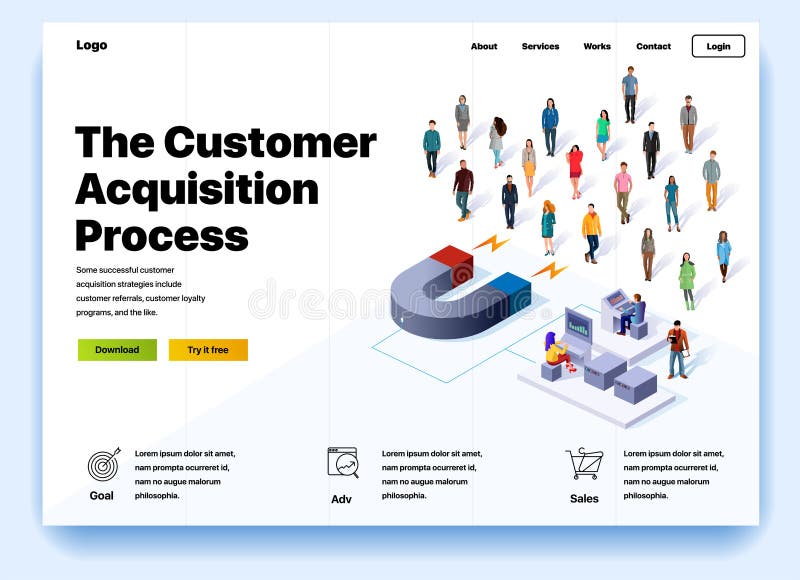 Logo

About Services Works Contact Login

The Customer Acquisition Process

Some successful customer acquisition strategies include customer referrals, customer loyalty programs, and the like.

Download Try it free

dreamstime

Goal

Lorem ipsum dolor sit amet, nam prompta ocurreret id, nam no augue malorum philosophia.

Adv

Lorem ipsum dolor sit amet, nam prompta ocurreret id, nam no augue malorum philosophia.

Sales

Lorem ipsum dolor sit amet, nam prompta ocurreret id, nam no augue malorum philosophia.